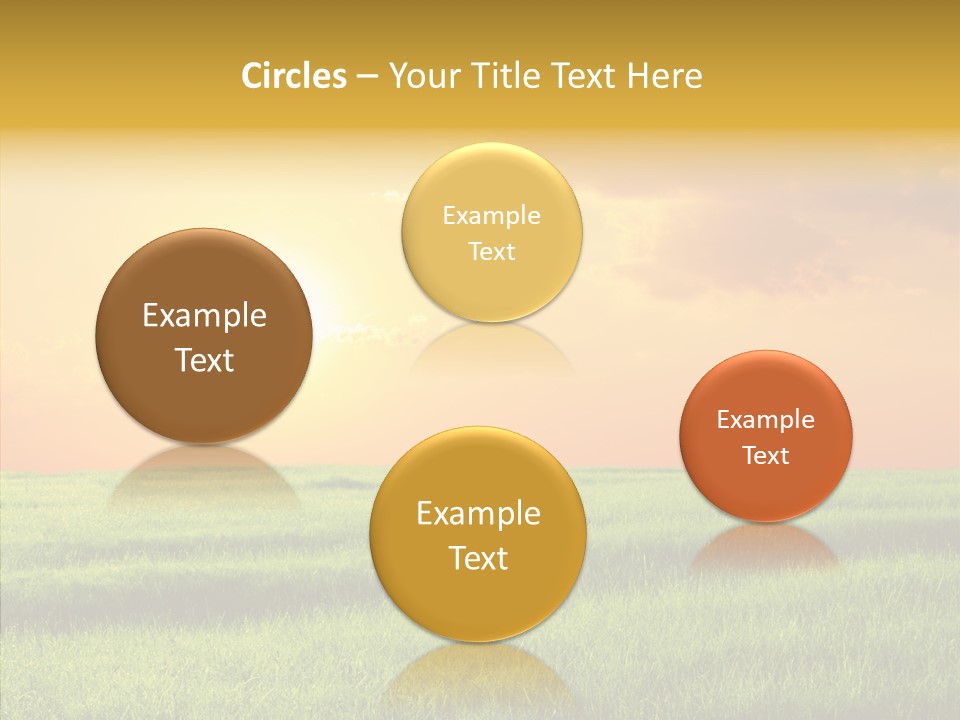 Circles – Your Title Text Here

Example Text

Example Text

Example Text

Example Text